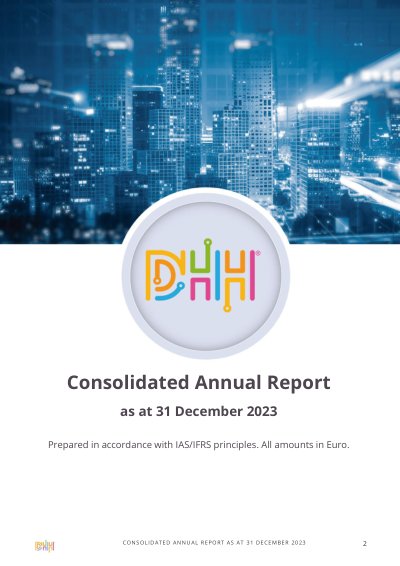 DHH®

Consolidated Annual Report

as at 31 December 2023

Prepared in accordance with IAS/IFRS principles. All amounts in Euro.

DHH

CONSOLIDATED ANNUAL REPORT AS AT 31 DECEMBER 2023

2